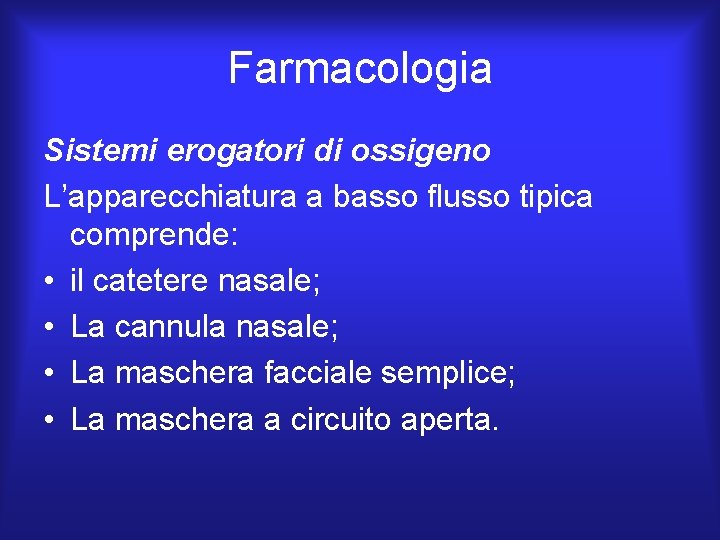 Farmacologia

Sistemi erogatori di ossigeno

L’apparecchiatura a basso flusso tipica comprende:

• il catetere nasale;
• La cannula nasale;
• La maschera facciale semplice;
• La maschera a circuito aperta.